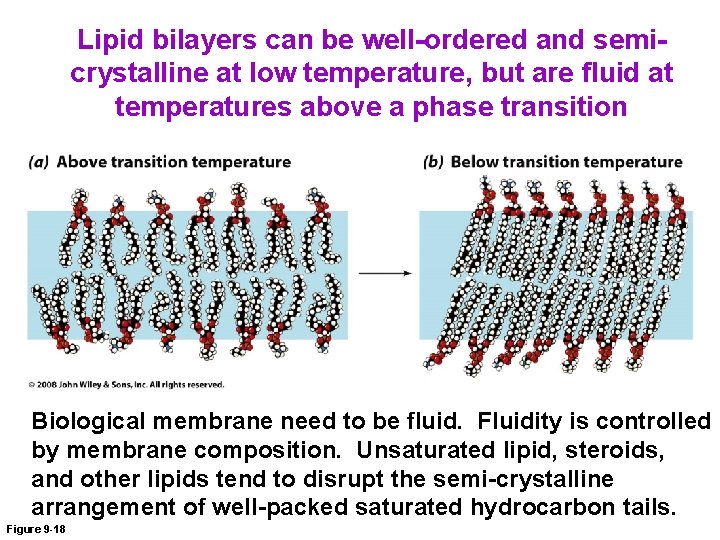 Lipid bilayers can be well-ordered and semi-crystalline at low temperature, but are fluid at temperatures above a phase transition

(a) Above transition temperature

(b) Below transition temperature

© 2008 John Wiley & Sons, Inc. All rights reserved.

Biological membrane need to be fluid. Fluidity is controlled by membrane composition. Unsaturated lipid, steroids, and other lipids tend to disrupt the semi-crystalline arrangement of well-packed saturated hydrocarbon tails.

Figure 9-18